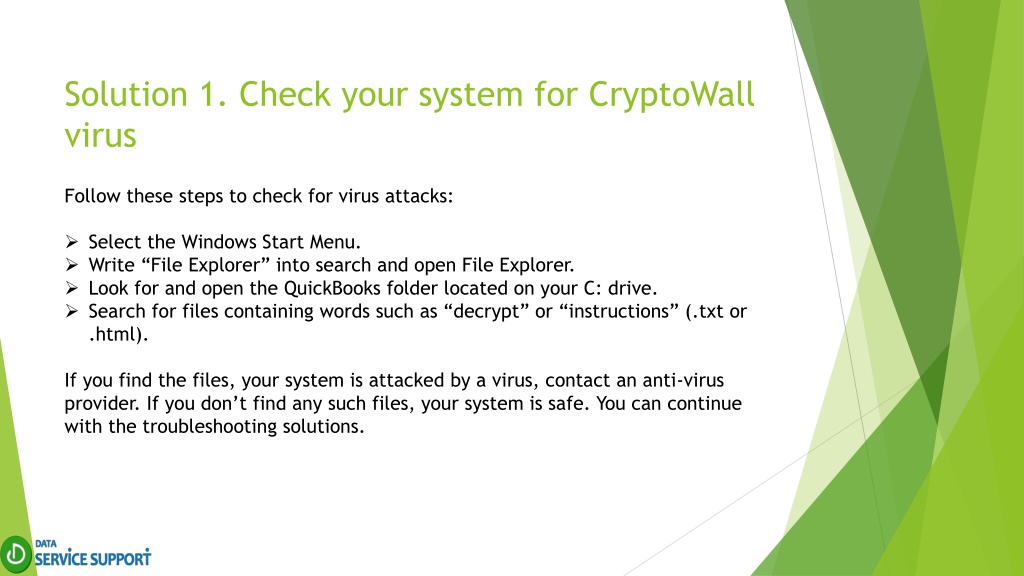 Solution 1. Check your system for CryptoWall virus

Follow these steps to check for virus attacks:

➢ Select the Windows Start Menu.
➢ Write “File Explorer” into search and open File Explorer.
➢ Look for and open the QuickBooks folder located on your C: drive.
➢ Search for files containing words such as “decrypt” or “instructions” (.txt or .html).

If you find the files, your system is attacked by a virus, contact an anti-virus provider. If you don’t find any such files, your system is safe. You can continue with the troubleshooting solutions.

DATA SERVICE SUPPORT